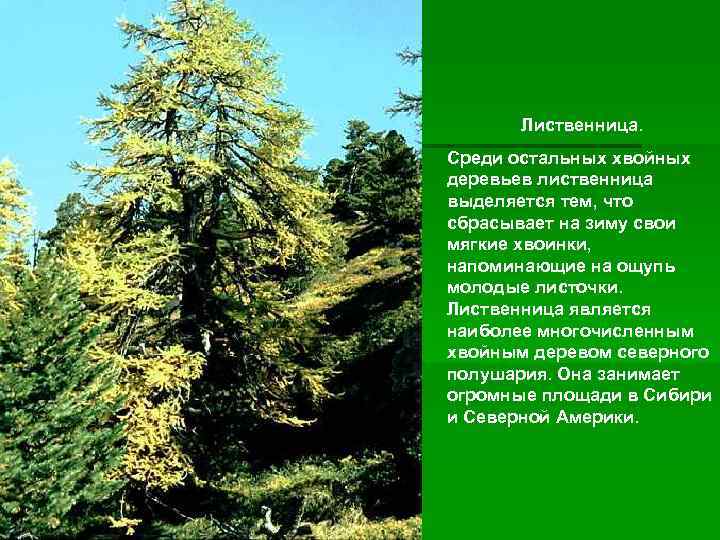 Лиственница.

Среди остальных хвойных деревьев лиственница выделяется тем, что сбрасывает на зиму свои мягкие хвоинки, напоминающие на ощупь молодые листочки. Лиственница является наиболее многочисленным хвойным деревом северного полушария. Она занимает огромные площади в Сибири и Северной Америки.